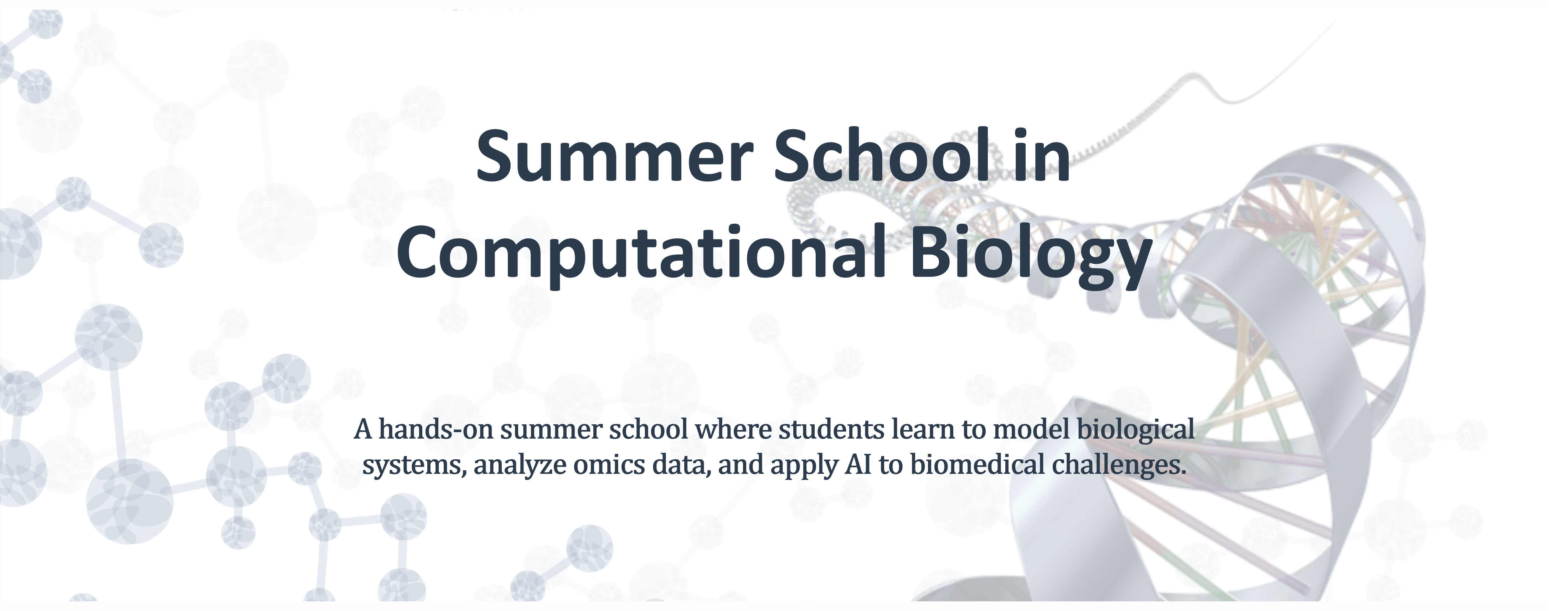 Summer School in Computational Biology

A hands-on summer school where students learn to model biological systems, analyze omics data, and apply AI to biomedical challenges.